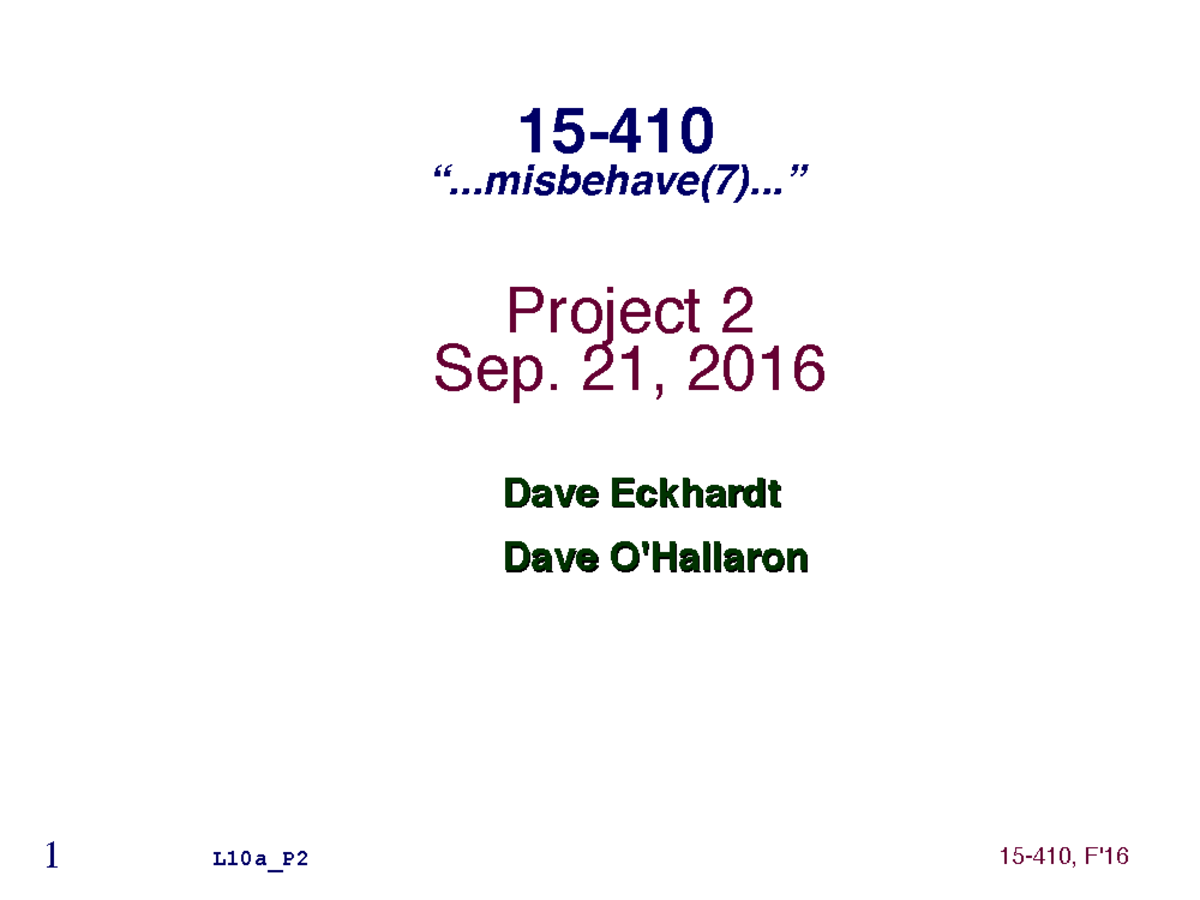 15-410
“...misbehave(7)...”

Project 2
Sep. 21, 2016

Dave Eckhardt

Dave O'Hallaron

1 L10a_P2 15-410, F'16